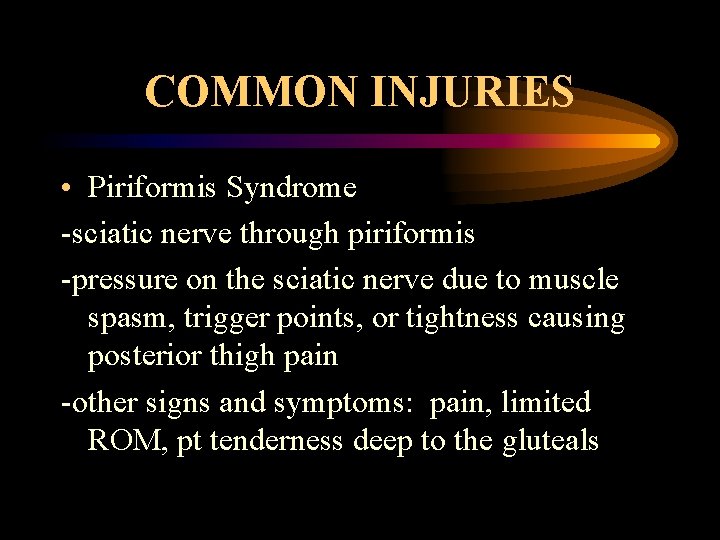 COMMON INJURIES

• Piriformis Syndrome

-sciatic nerve through piriformis

-pressure on the sciatic nerve due to muscle spasm, trigger points, or tightness causing posterior thigh pain

-other signs and symptoms: pain, limited ROM, pt tenderness deep to the gluteals